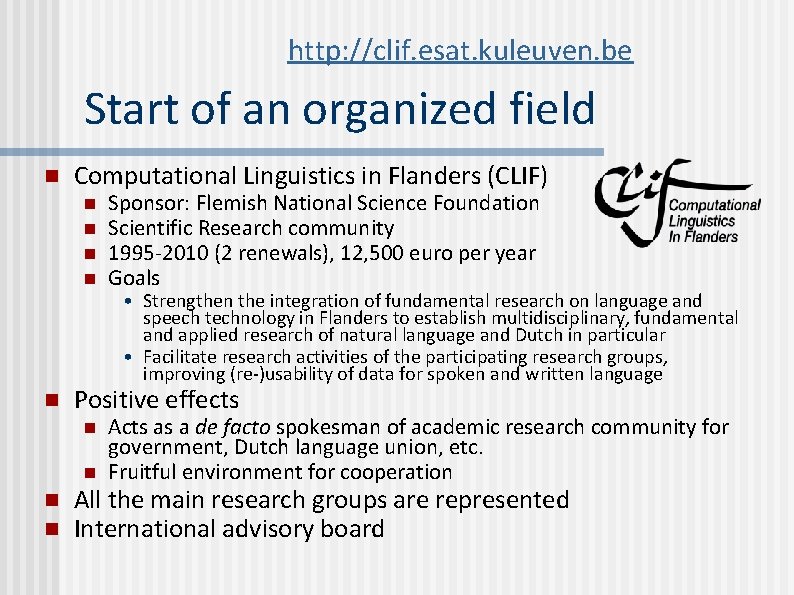 http://clif.esat.kuleuven.be

Start of an organized field

Computational Linguistics in Flanders (CLIF)

Clif Computational Linguistics In Flanders

Sponsor: Flemish National Science Foundation

Scientific Research community

1995-2010 (2 renewals), 12,500 euro per year

Goals

• Strengthen the integration of fundamental research on language and speech technology in Flanders to establish multidisciplinary, fundamental and applied research of natural language and Dutch in particular

• Facilitate research activities of the participating research groups, improving (re-)usability of data for spoken and written language

Positive effects

Acts as a de facto spokesman of academic research community for government, Dutch language union, etc.

Fruitful environment for cooperation

All the main research groups are represented

International advisory board